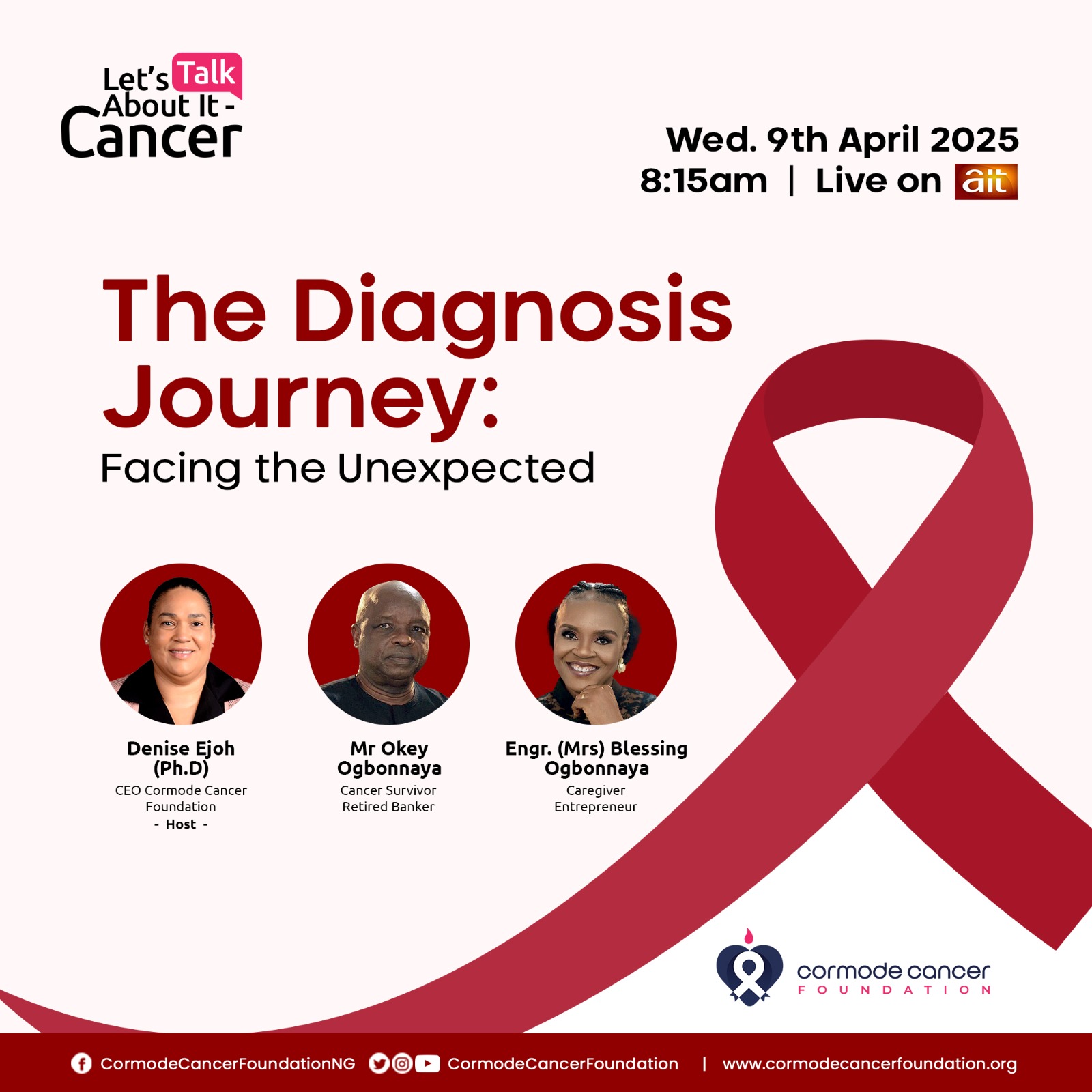 Let's Talk About It - Cancer

Wed. 9th April 2025
8:15am | Live on ait

The Diagnosis Journey:
Facing the Unexpected

Denise Ejoh (Ph.D)
CEO Cormode Cancer Foundation
- Host -

Mr Okey Ogbonnaya
Cancer Survivor
Retired Banker

Engr. (Mrs) Blessing Ogbonnaya
Caregiver
Entrepreneur

cormode cancer
FOUNDATION

CormodeCancerFoundationNG CormodeCancerFoundation | www.cormodecancerfoundation.org